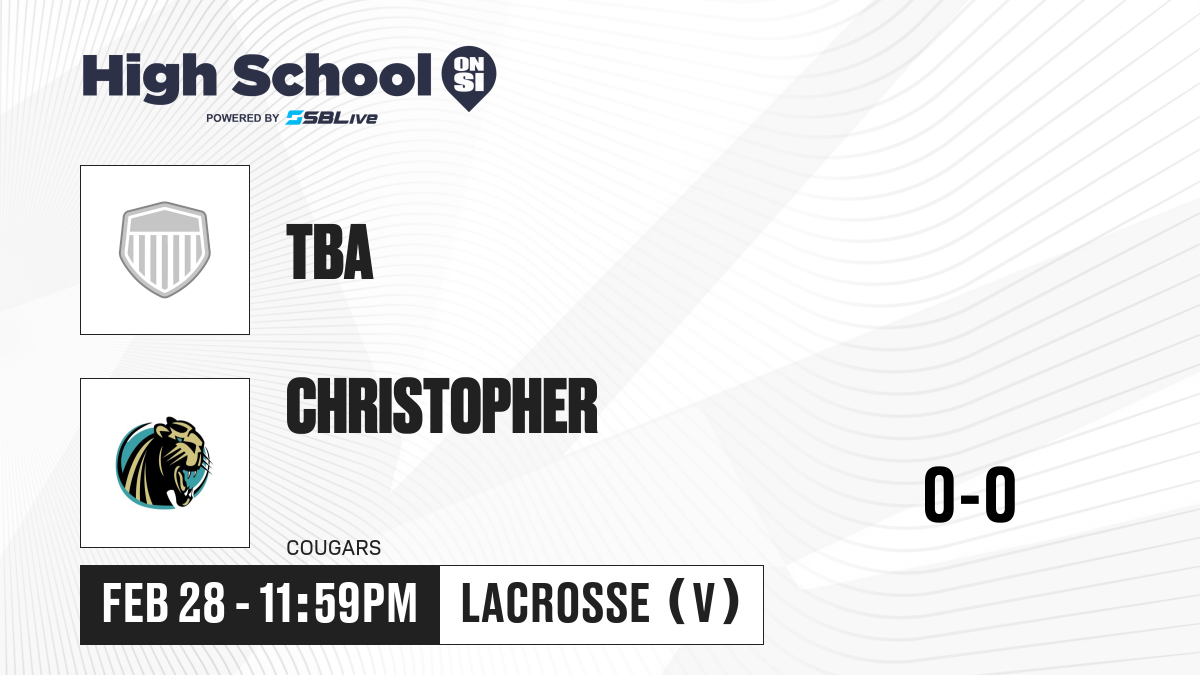 High School ON SI
POWERED BY SBLive

TBA

CHRISTOPHER

COUGARS

0-0

FEB 28 - 11:59PM

LACROSSE (V)